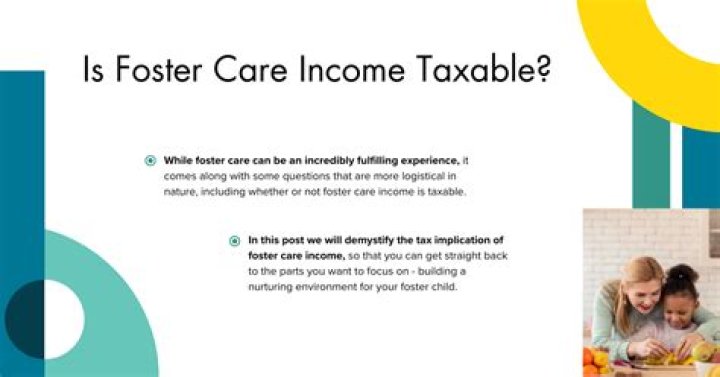 Is Foster Care Income Taxable?

While foster care can be an incredibly fulfilling experience, it comes along with some questions that are more logistical in nature, including whether or not foster care income is taxable.

In this post we will demystify the tax implication of foster care income, so that you can get straight back to the parts you want to focus on - building a nurturing environment for your foster child.